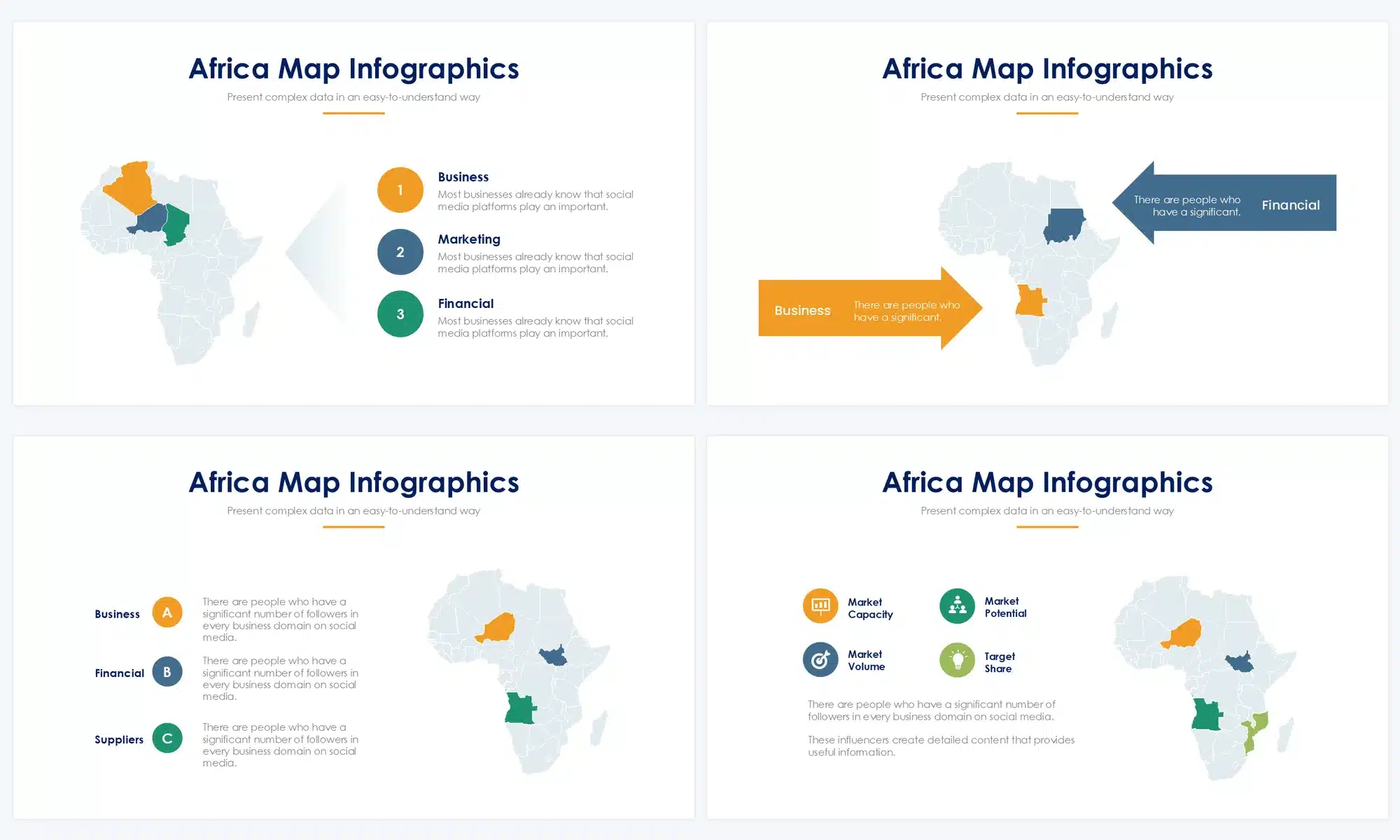 Africa Map Infographics

Present complex data in an easy-to-understand way

1

Business

Most businesses already know that social media platforms play an important.

2

Marketing

Most businesses already know that social media platforms play an important.

3

Financial

Most businesses already know that social media platforms play an important.

Africa Map Infographics

Present complex data in an easy-to-understand way

There are people who have a significant.

Financial

Business

There are people who have a significant.

Africa Map Infographics

Present complex data in an easy-to-understand way

Business

A

There are people who have a significant number of followers in every business domain on social media.

Financial

B

There are people who have a significant number of followers in every business domain on social media.

Suppliers

C

There are people who have a significant number of followers in every business domain on social media.

Africa Map Infographics

Present complex data in an easy-to-understand way

Market Capacity

Market Potential

Market Volume

Target Share

There are people who have a significant number of followers in every business domain on social media.

These influencers create detailed content that provides useful information.